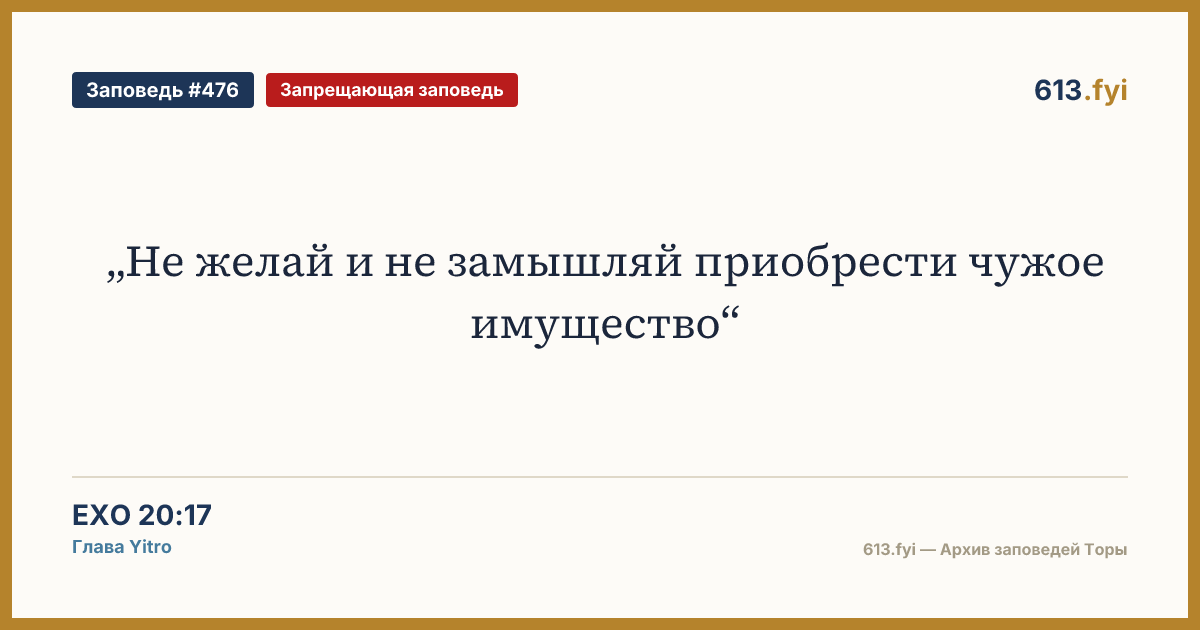 Заповедь #476
Запрещающая заповедь
613.fyi

„Не желай и не замышляй приобрести чужое имущество“

EXO 20:17
Глава Yitro

613.fyi — Архив заповедей Торы